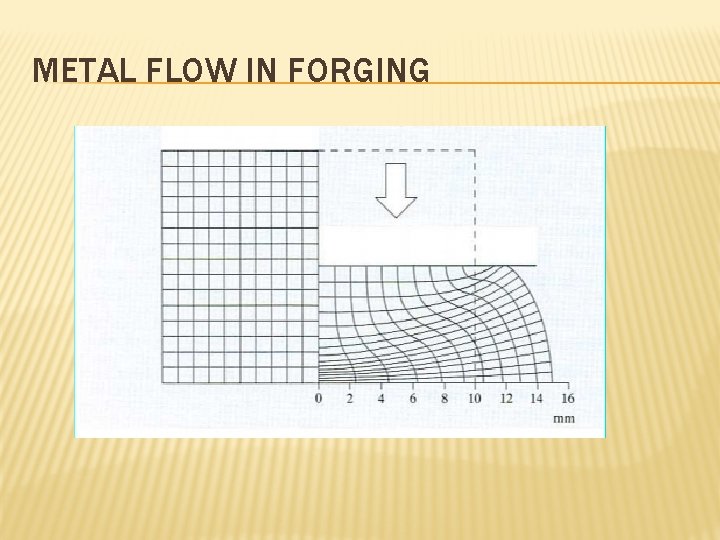 METAL FLOW IN FORGING

0 2 4 6 8 10 12 14 16
mm